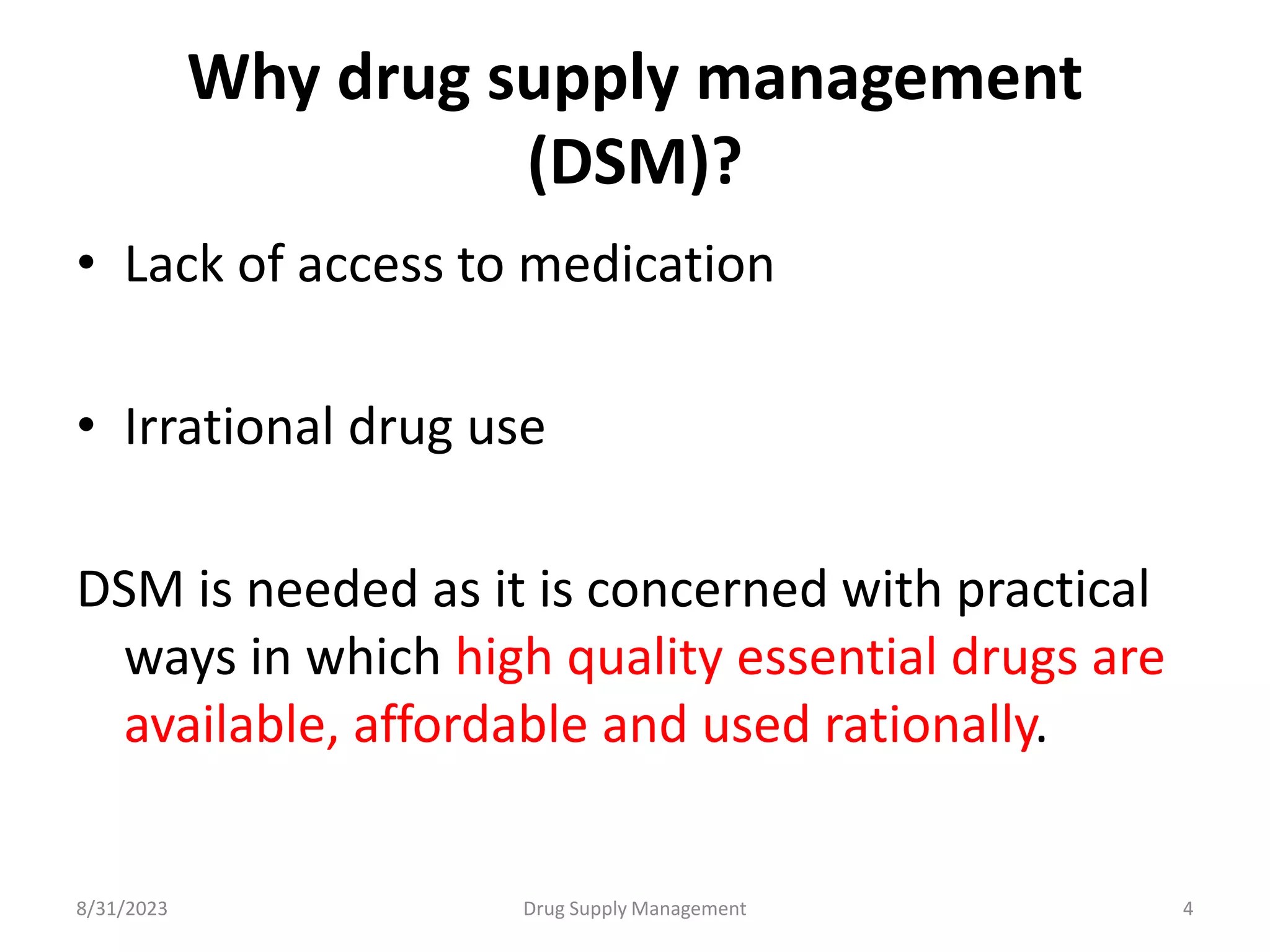 Why drug supply management (DSM)?

• Lack of access to medication

• Irrational drug use

DSM is needed as it is concerned with practical ways in which high quality essential drugs are available, affordable and used rationally.

8/31/2023

Drug Supply Management

4